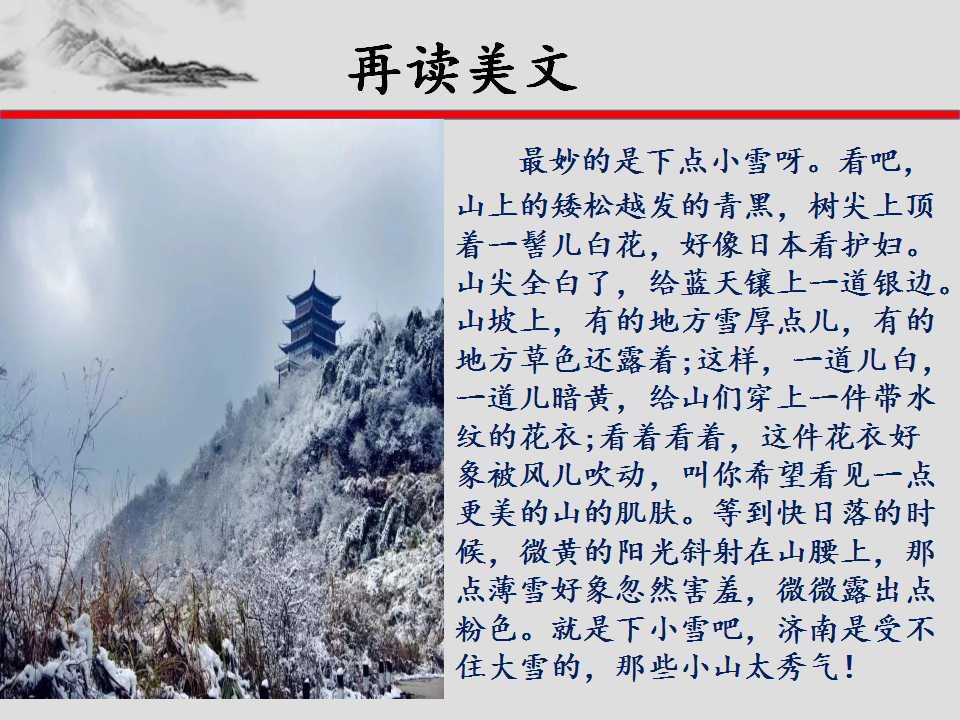 再读美文

最妙的是下点小雪呀。看吧，山上的矮松越发的青黑，树尖上顶着一髻儿白花，好像日本看护妇。山尖全白了，给蓝天镶上一道银边。山坡上，有的地方雪厚点儿，有的地方草色还露着;这样，一道儿白，一道儿暗黄，给山们穿上一件带水纹的花衣;看着看着，这件花衣好象被风儿吹动，叫你希望看见一点更美的山的肌肤。等到快日落的时候，微黄的阳光斜射在山腰上，那点薄雪好象忽然害羞，微微露出点粉色。就是下小雪吧，济南是受不住大雪的，那些小山太秀气！